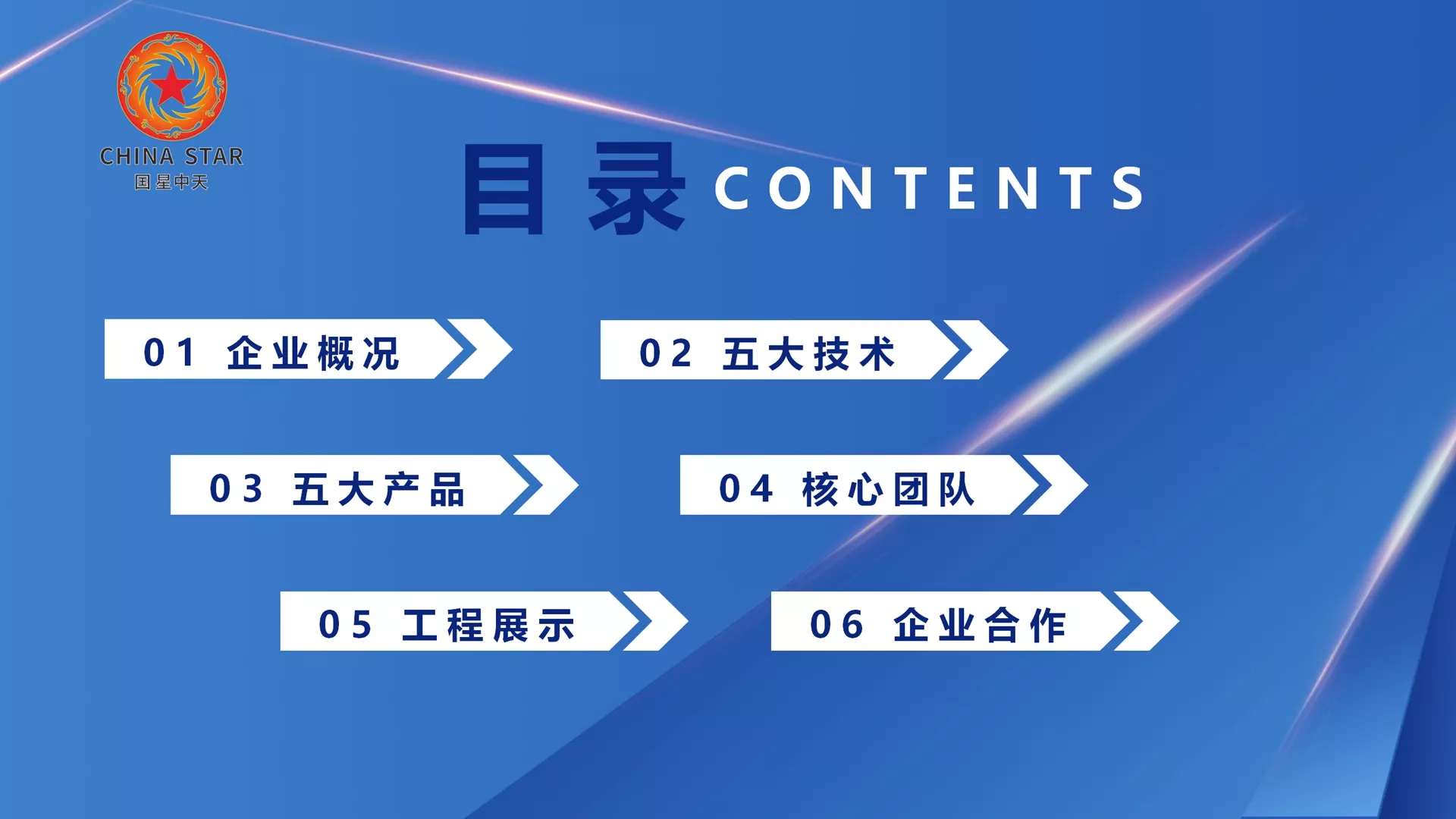 CHINA STAR
国星中天

目录 CONTENTS

01 企业概况

02 五大技术

03 五大产品

04 核心团队

05 工程展示

06 企业合作